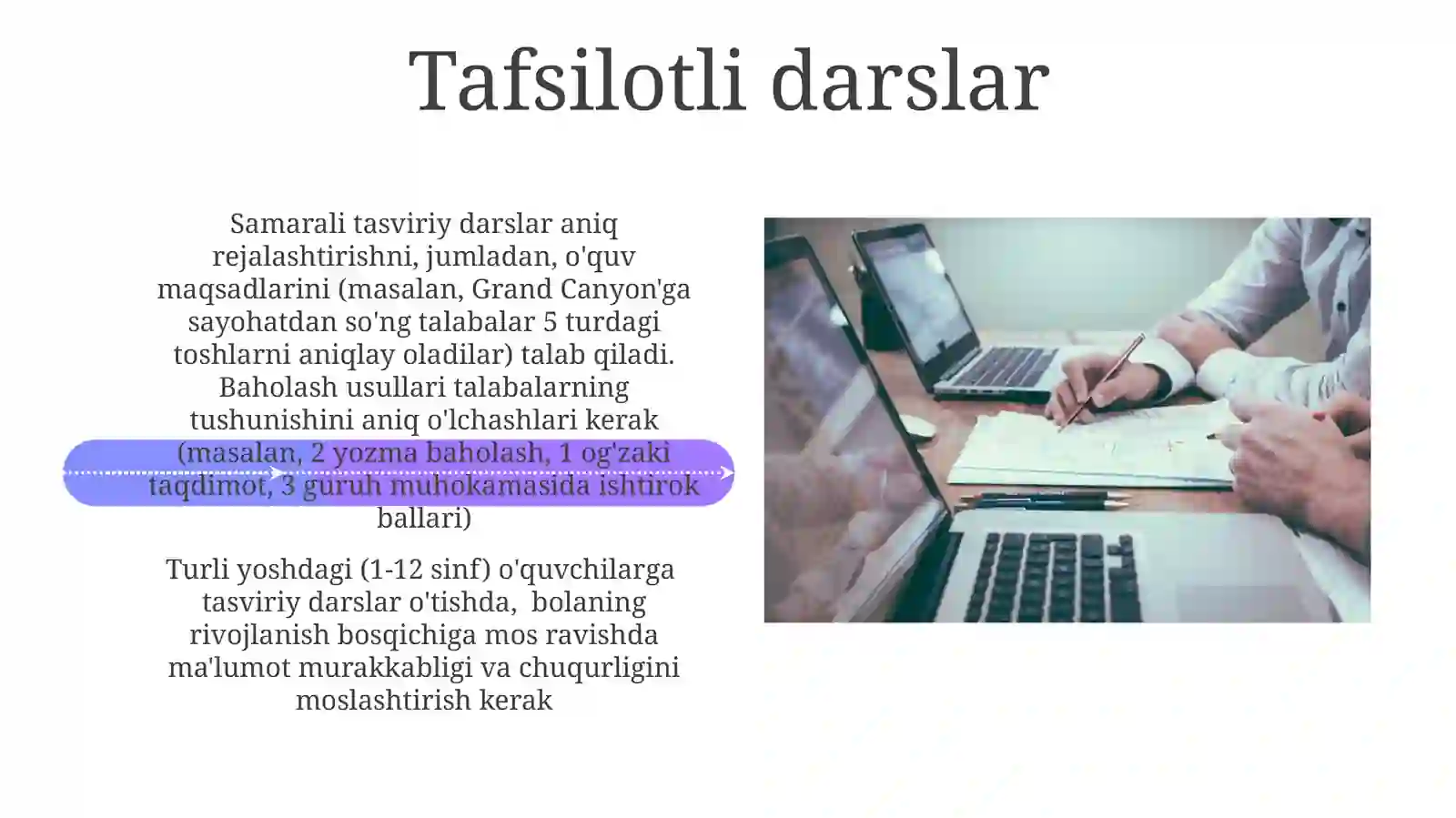 Tafsilotli darslar

Samarali tasviriy darslar aniq rejalashtirishni, jumladan, o'quv maqsadlarini (masalan, Grand Canyon'ga sayohatdan so'ng talabalar 5 turdagi toshlarni aniqlay oladilar) talab qiladi. Baholash usullari talabalarning tushunishini aniq o'lchashlari kerak (masalan, 2 yozma baholash, 1 og'zaki taqdimot, 3 guruh muhokamasida ishtirok ballari)

Turli yoshdagi (1-12 sinf) o'quvchilarga tasviriy darslar o'tishda, bolaning rivojlanish bosqichiga mos ravishda ma'lumot murakkabligi va chuqurligini moslashtirish kerak